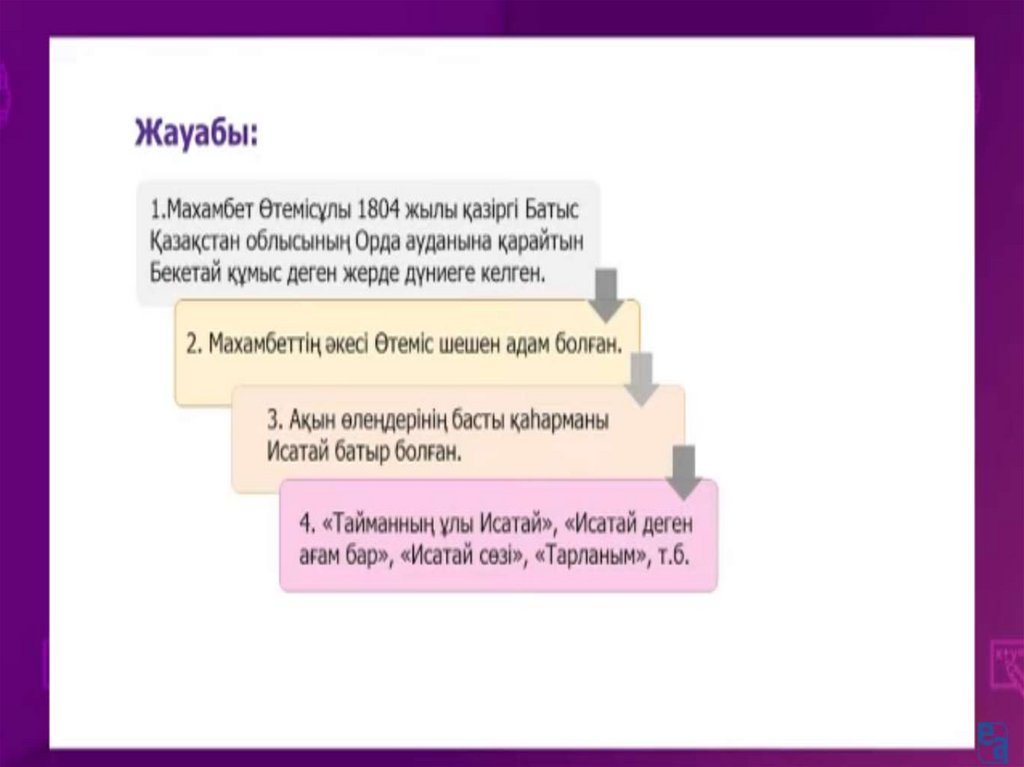 Жауабы:

1.Махамбет Өтемісұлы 1804 жылы қазіргі Батыс Қазақстан облысының Орда ауданына қарайтын Бекетай құмыс деген жерде дүниеге келген.

2. Махамбеттің әкесі Өтеміс шешен адам болған.

3. Ақын өлеңдерінің басты қаһарманы Исатай батыр болған.

4. «Тайманның ұлы Исатай», «Исатай деген ағам бар», «Исатай сөзі», «Тарланым», т.б.